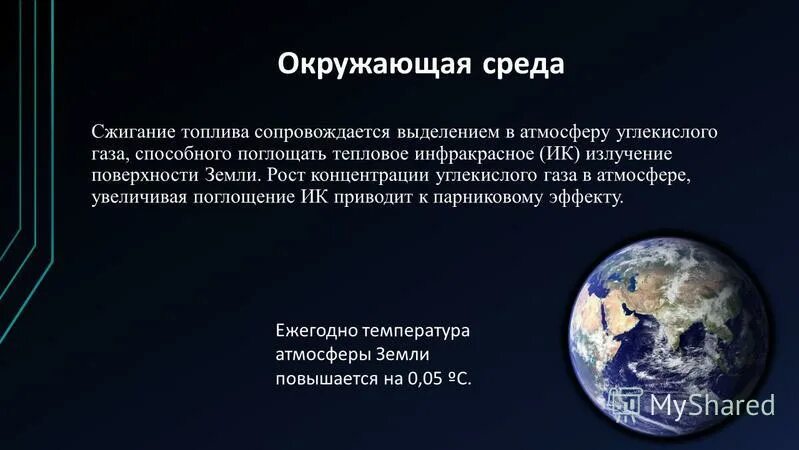 Окружающая среда

Сжигание топлива сопровождается выделением в атмосферу углекислого газа, способного поглощать тепловое инфракрасное (ИК) излучение поверхности Земли. Рост концентрации углекислого газа в атмосфере, увеличивая поглощение ИК приводит к парниковому эффекту.

Ежегодно температура атмосферы Земли повышается на 0,05 ºС.

MyShared